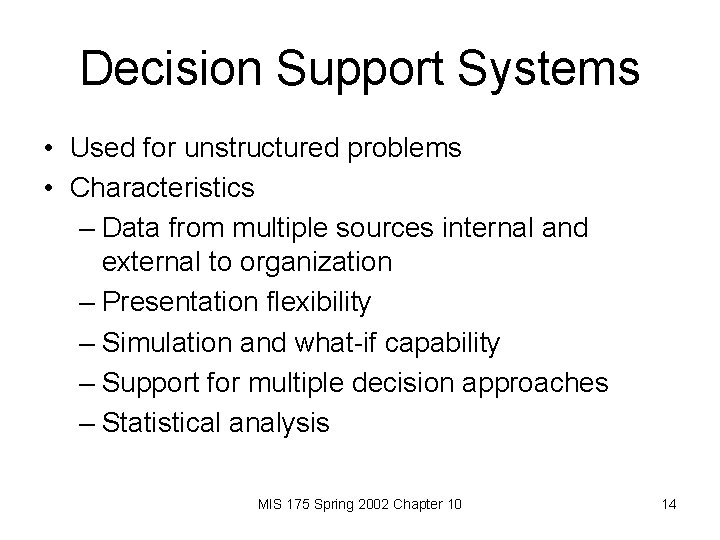 Decision Support Systems

• Used for unstructured problems
• Characteristics
– Data from multiple sources internal and external to organization
– Presentation flexibility
– Simulation and what-if capability
– Support for multiple decision approaches
– Statistical analysis

MIS 175 Spring 2002 Chapter 10

14